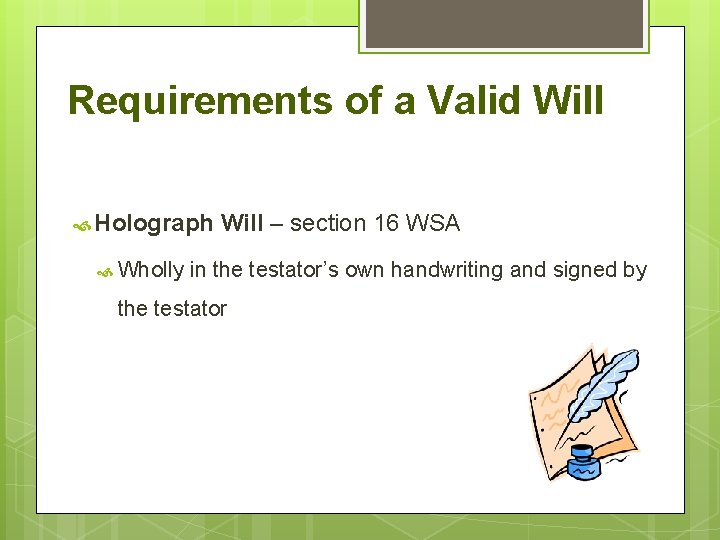 Requirements of a Valid Will

Holograph Will – section 16 WSA

Wholly in the testator’s own handwriting and signed by the testator